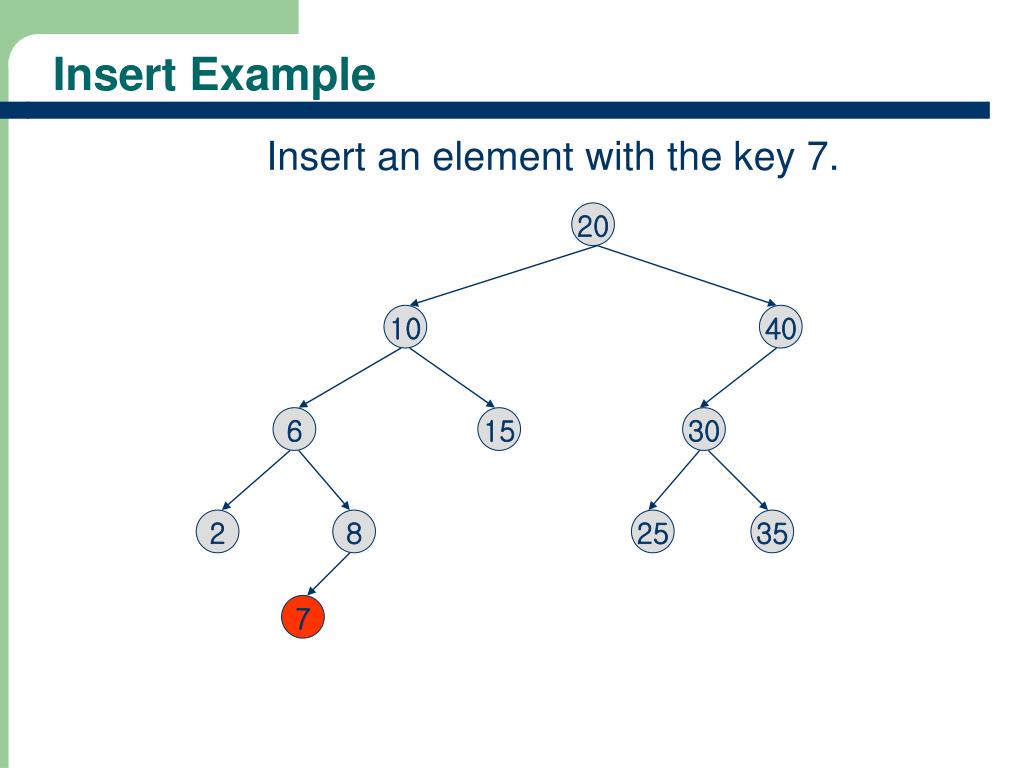 Insert Example

Insert an element with the key 7.

20
10
40
6
15
30
2
8
25
35
7